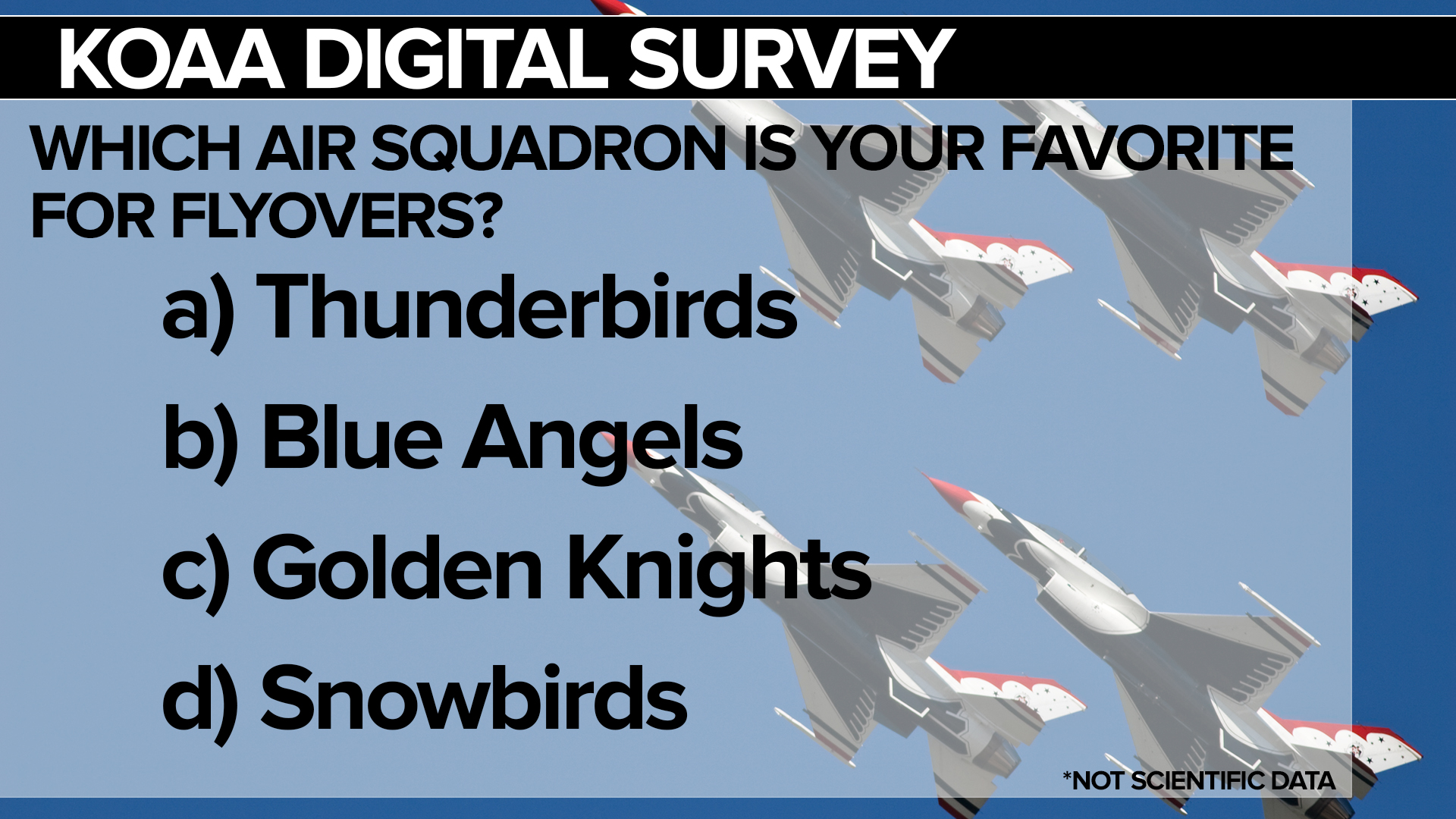 KOAA DIGITAL SURVEY

WHICH AIR SQUADRON IS YOUR FAVORITE FOR FLYOVERS?

a) Thunderbirds

b) Blue Angels

c) Golden Knights

d) Snowbirds

*NOT SCIENTIFIC DATA